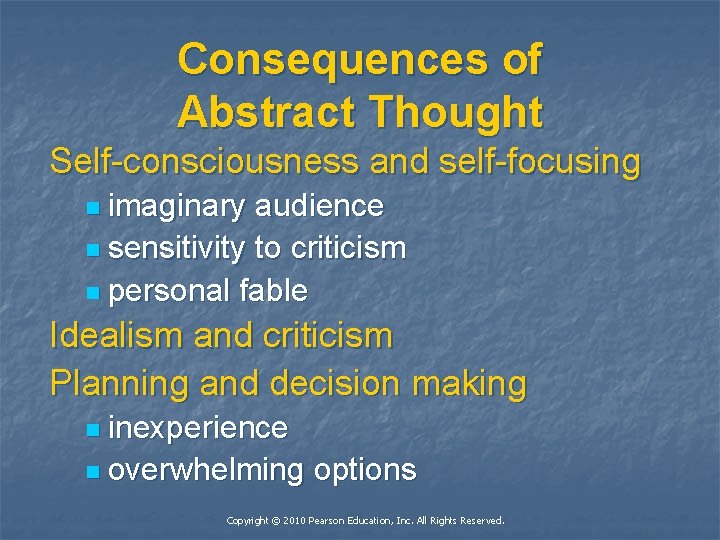 Consequences of Abstract Thought

Self-consciousness and self-focusing

- imaginary audience
- sensitivity to criticism
- personal fable

Idealism and criticism

Planning and decision making

- inexperience
- overwhelming options

Copyright © 2010 Pearson Education, Inc. All Rights Reserved.